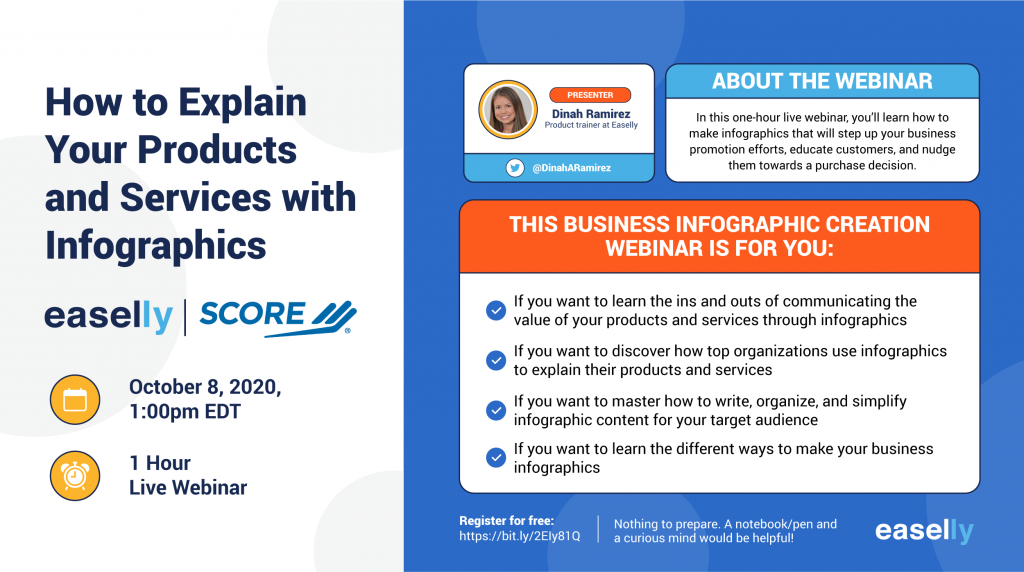 How to Explain Your Products and Services with Infographics

easelly | SCORE

October 8, 2020, 1:00pm EDT

1 Hour Live Webinar

PRESENTER
Dinah Ramirez
Product trainer at Easelly

@DinahARamirez

ABOUT THE WEBINAR

In this one-hour live webinar, you'll learn how to make infographics that will step up your business promotion efforts, educate customers, and nudge them towards a purchase decision.

THIS BUSINESS INFOGRAPHIC CREATION WEBINAR IS FOR YOU:

If you want to learn the ins and outs of communicating the value of your products and services through infographics

If you want to discover how top organizations use infographics to explain their products and services

If you want to master how to write, organize, and simplify infographic content for your target audience

If you want to learn the different ways to make your business infographics

Register for free:
https://bit.ly/2EIy81Q

Nothing to prepare. A notebook/pen and a curious mind would be helpful!

easelly